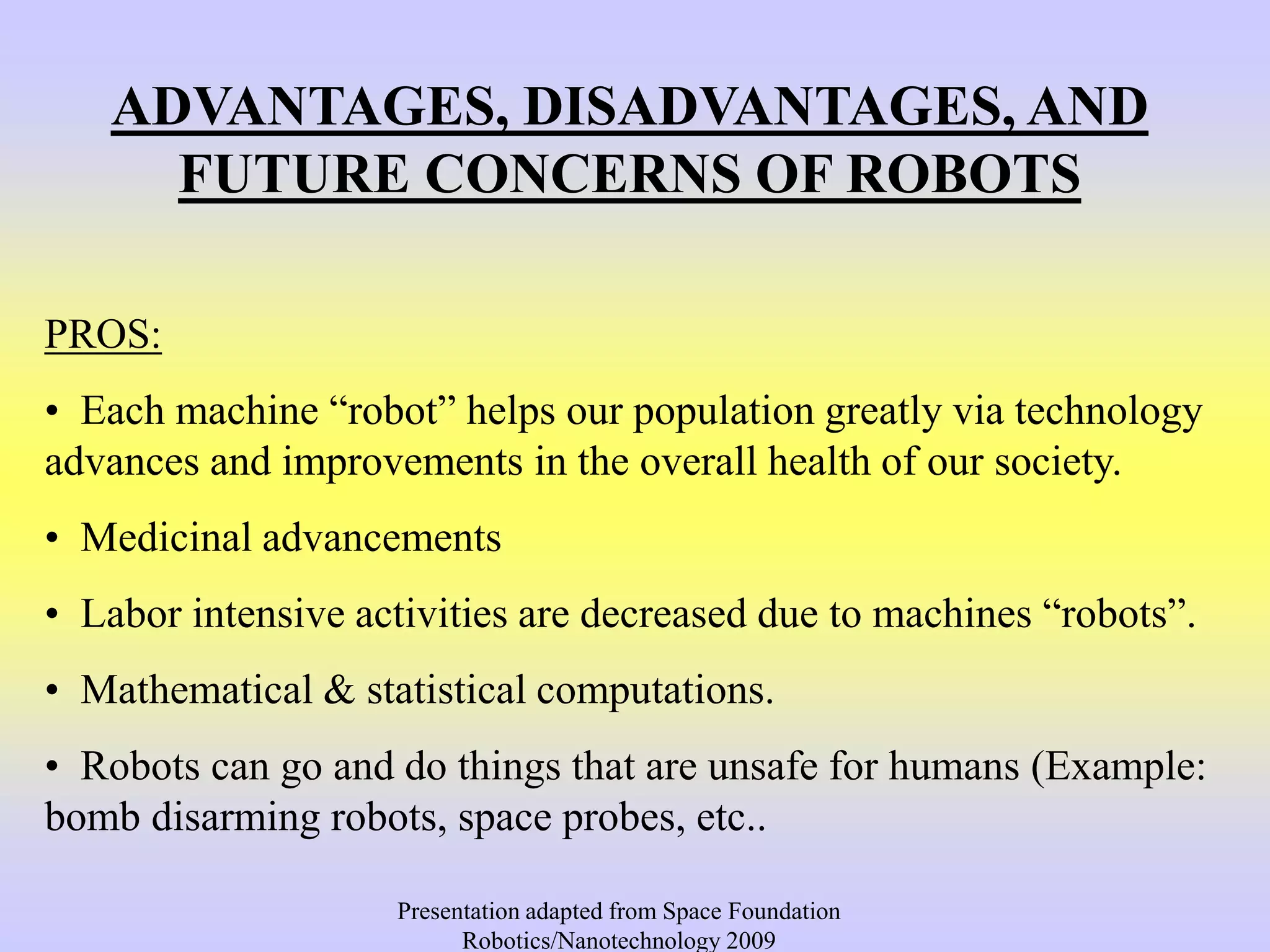 ADVANTAGES, DISADVANTAGES, AND FUTURE CONCERNS OF ROBOTS

PROS:

• Each machine “robot” helps our population greatly via technology advances and improvements in the overall health of our society.

• Medicinal advancements

• Labor intensive activities are decreased due to machines “robots”.

• Mathematical & statistical computations.

• Robots can go and do things that are unsafe for humans (Example: bomb disarming robots, space probes, etc..

Presentation adapted from Space Foundation
Robotics/Nanotechnology 2009